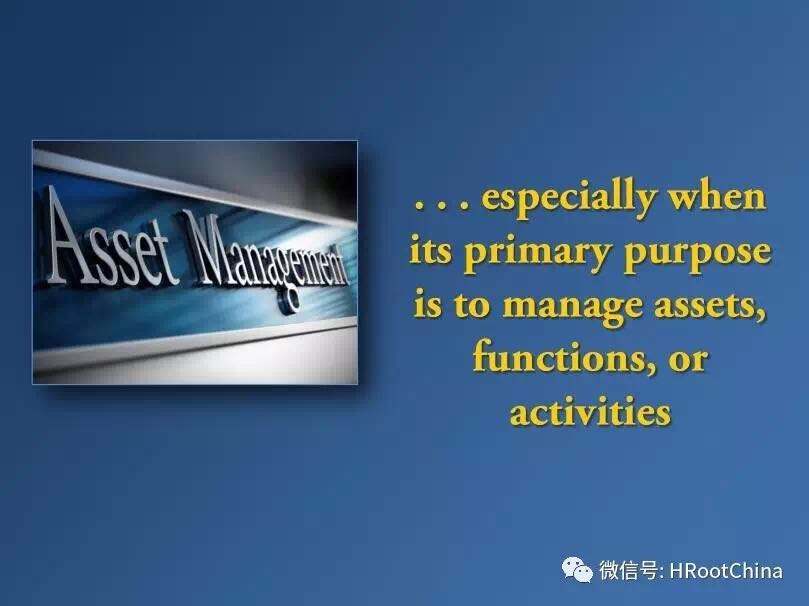 Asset Management

. . . especially when its primary purpose is to manage assets, functions, or activities

微信号: HRootChina